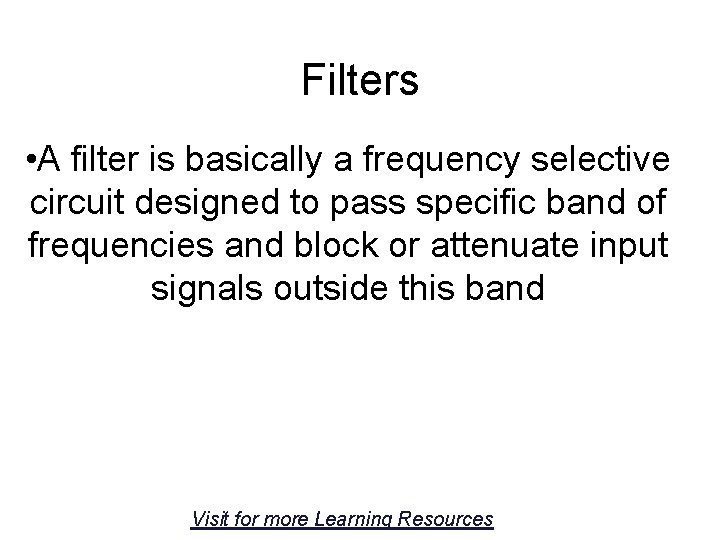 Filters

•A filter is basically a frequency selective circuit designed to pass specific band of frequencies and block or attenuate input signals outside this band

Visit for more Learning Resources